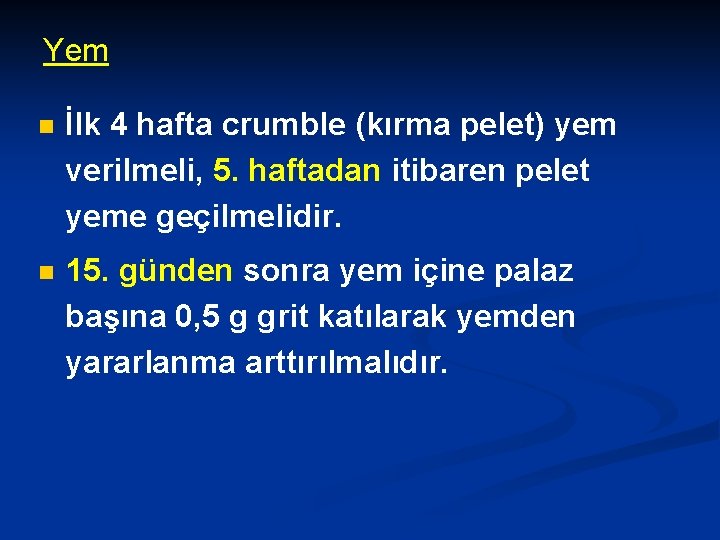 Yem

İlk 4 hafta crumble (kırma pelet) yem verilmeli, 5. haftadan itibaren pelet yeme geçilmelidir.

15. günden sonra yem içine palaz başına 0,5 g grit katılarak yemden yararlanma arttırılmalıdır.